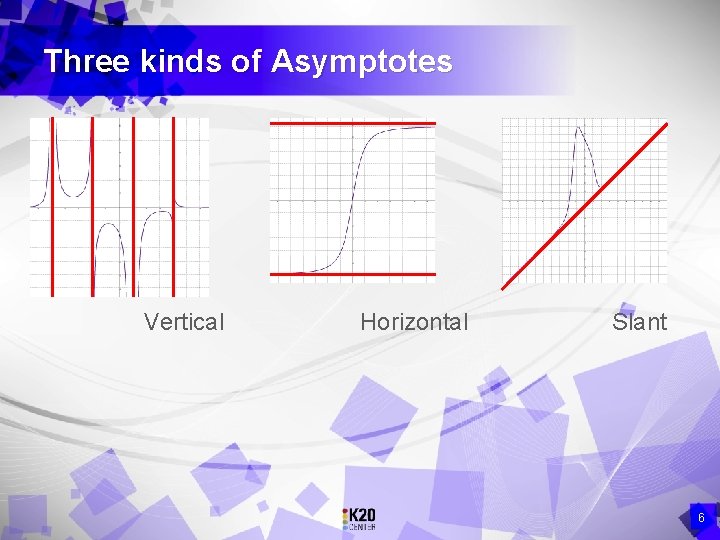 Three kinds of Asymptotes

Vertical

Horizontal

Slant

K20 CENTER

6